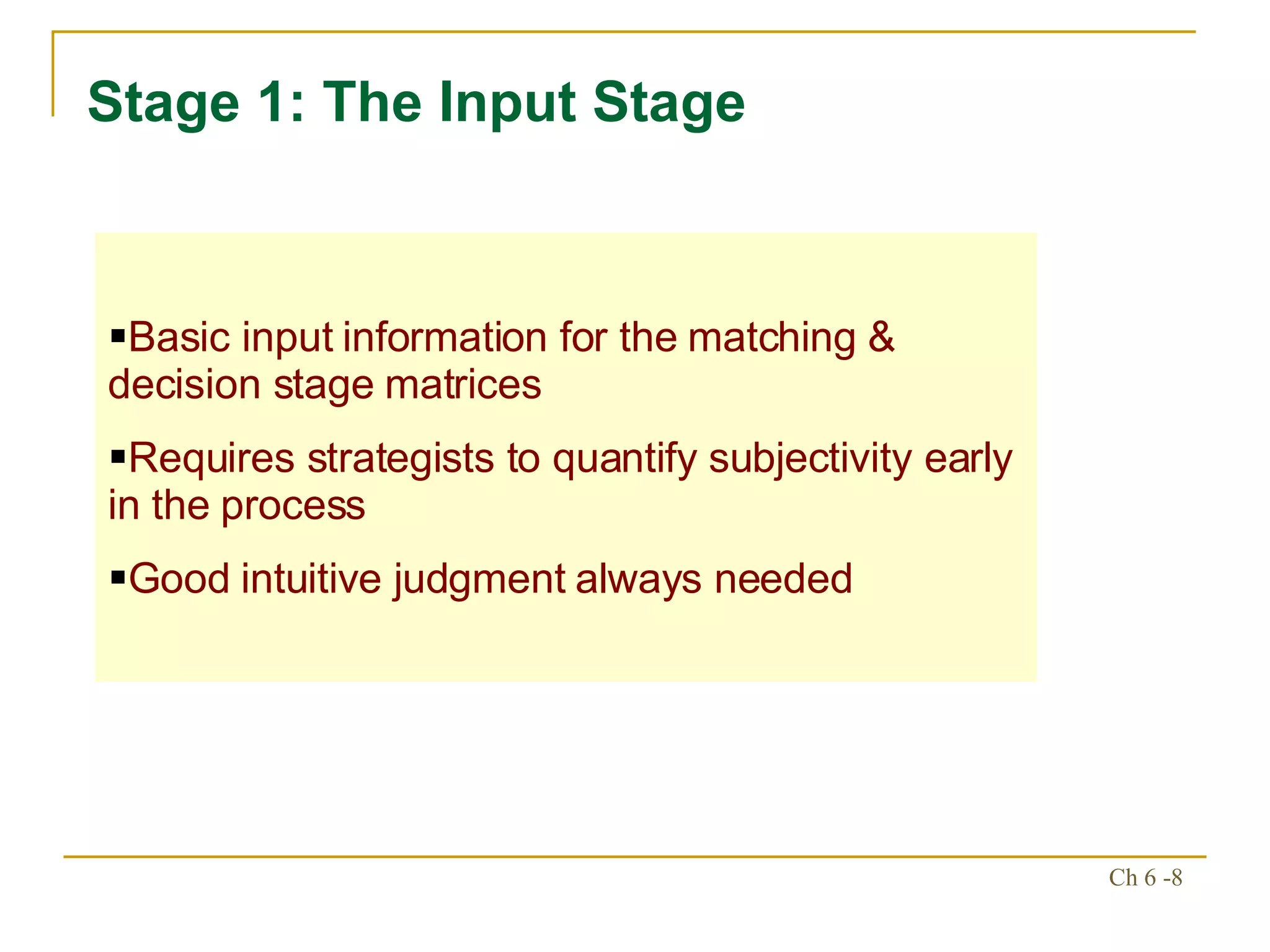 Stage 1: The Input Stage

▪Basic input information for the matching & decision stage matrices

▪Requires strategists to quantify subjectivity early in the process

▪Good intuitive judgment always needed

Ch 6 -8